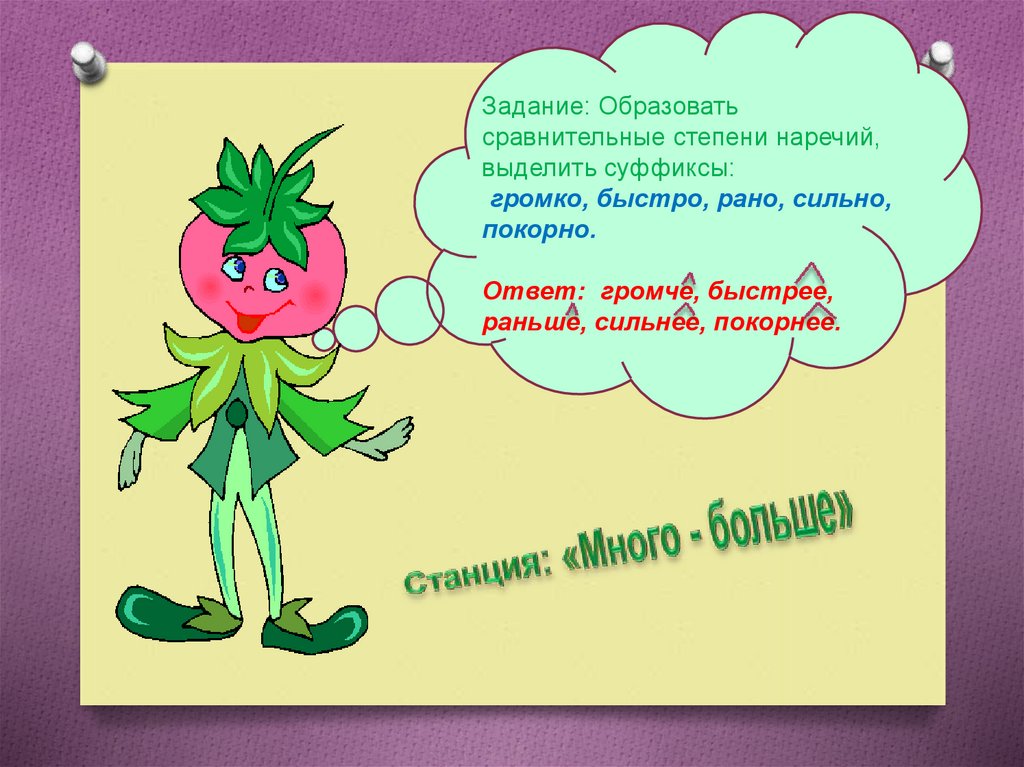 Задание: Образовать сравнительные степени наречий, выделить суффиксы:
громко, быстро, рано, сильно, покорно.

Ответ: громче, быстрее, раньше, сильнее, покорнее.

Станция: «Много - больше»